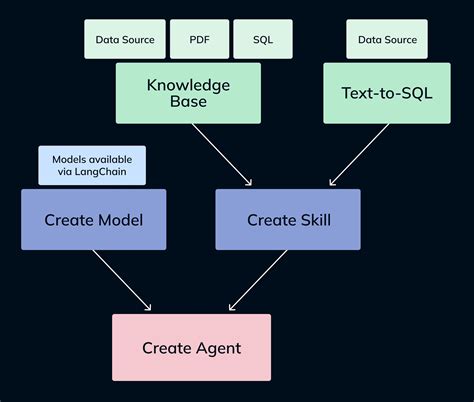 Data Source

PDF

SQL

Data Source

Knowledge Base

Text-to-SQL

Models available via LangChain

Create Model

Create Skill

Create Agent